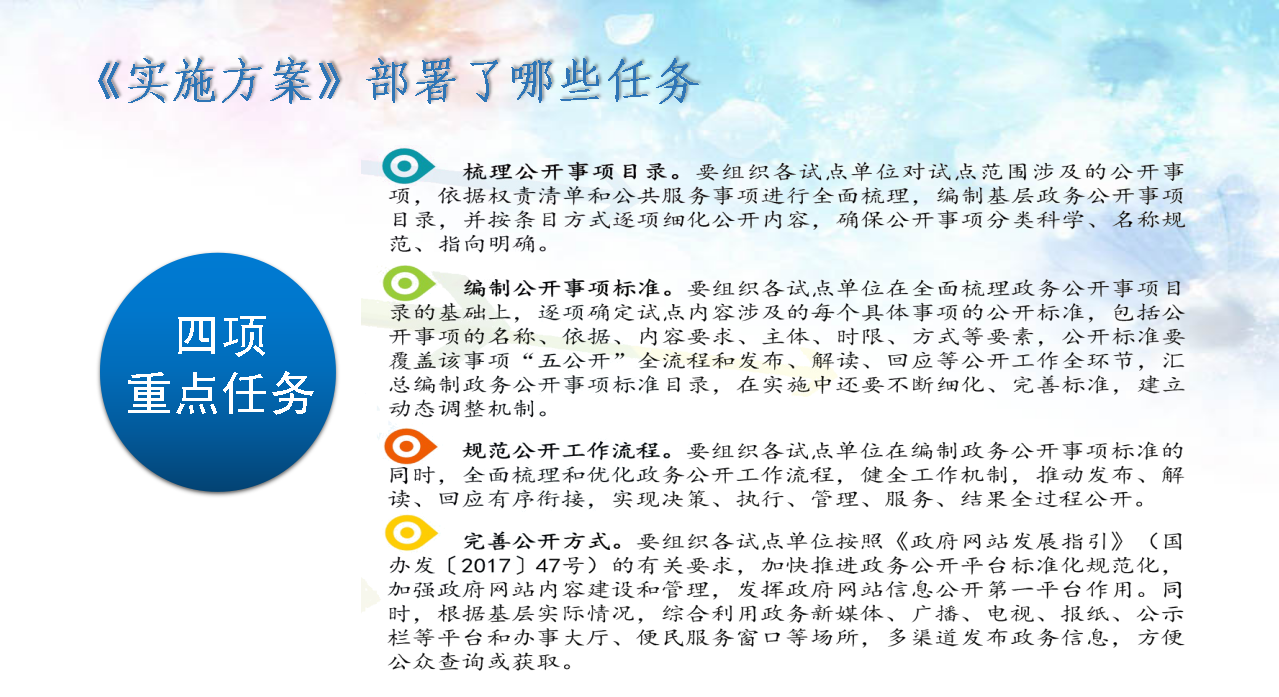 《实施方案》部署了哪些任务

四项
重点任务

梳理公开事项目录。要组织各试点单位对试点范围涉及的公开事项，依据权责清单和公共服务事项进行全面梳理，编制基层政务公开事项目录，并按条目方式逐项细化公开内容，确保公开事项分类科学、名称规范、指向明确。

编制公开事项标准。要组织各试点单位在全面梳理政务公开事项目录的基础上，逐项确定试点内容涉及的每个具体事项的公开标准，包括公开事项的名称、依据、内容要求、主体、时限、方式等要素，公开标准要覆盖该事项“五公开”全流程和发布、解读、回应等公开工作全环节，汇总编制政务公开事项标准目录，在实施中还要不断细化、完善标准，建立动态调整机制。

规范公开工作流程。要组织各试点单位在编制政务公开事项标准的同时，全面梳理和优化政务公开工作流程，健全工作机制，推动发布、解读、回应有序衔接，实现决策、执行、管理、服务、结果全过程公开。

完善公开方式。要组织各试点单位按照《政府网站发展指引》（国办发〔2017〕47号）的有关要求，加快推进政务公开平台标准化规范化，加强政府网站内容建设和管理，发挥政府网站信息公开第一平台作用。同时，根据基层实际情况，综合利用政务新媒体、广播、电视、报纸、公示栏等平台和办事大厅、便民服务窗口等场所，多渠道发布政务信息，方便公众查询或获取。